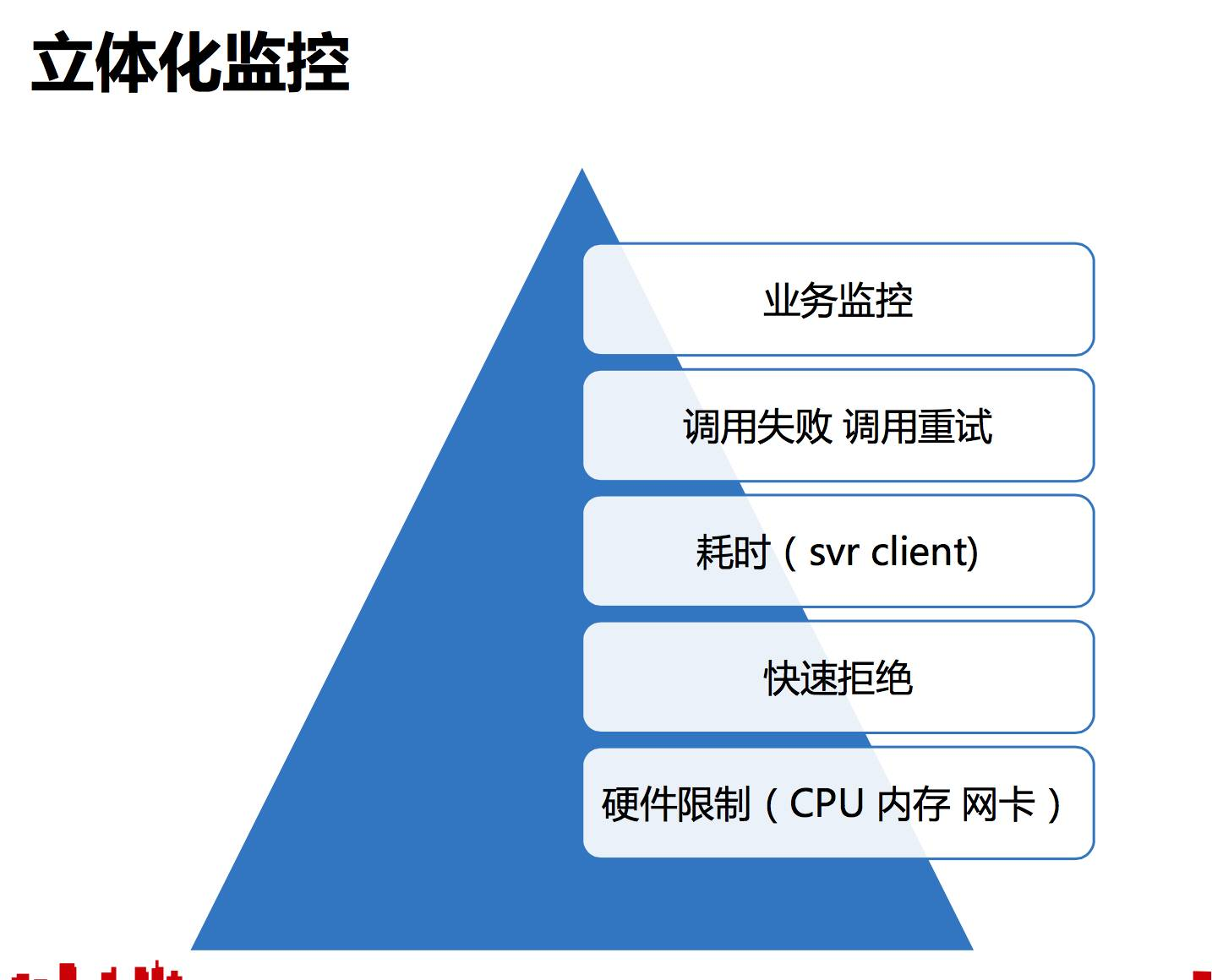 立体化监控

业务监控

调用失败 调用重试

耗时（svr client)

快速拒绝

硬件限制（CPU 内存 网卡）